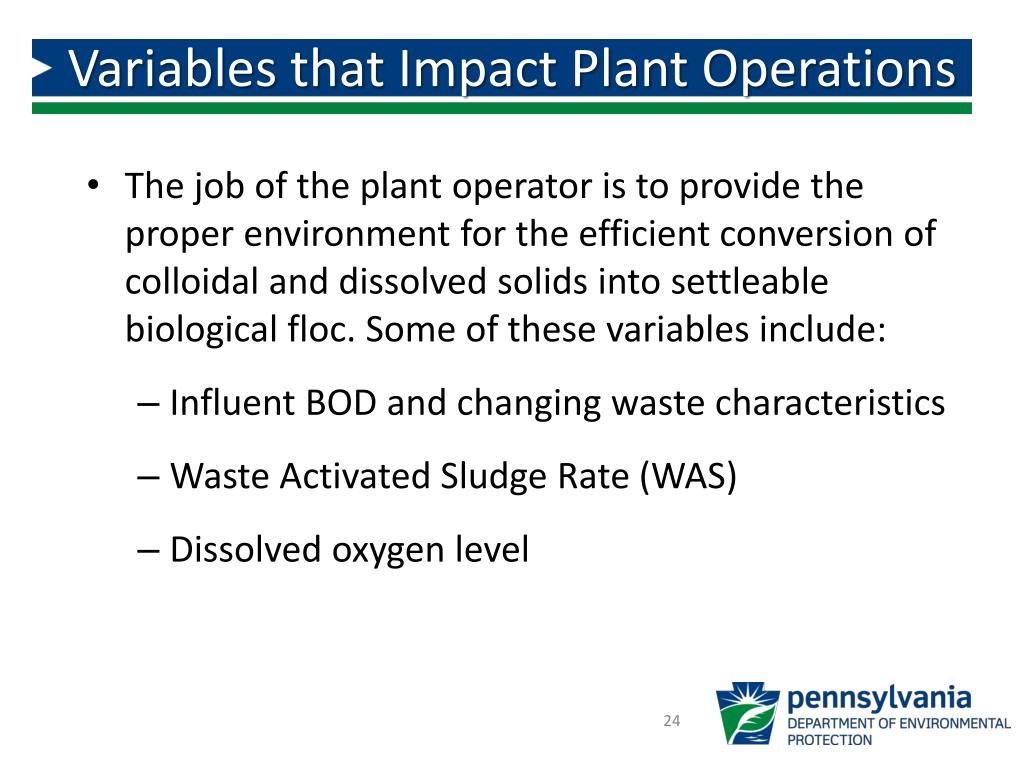 Variables that Impact Plant Operations

• The job of the plant operator is to provide the proper environment for the efficient conversion of colloidal and dissolved solids into settleable biological floc. Some of these variables include:

– Influent BOD and changing waste characteristics

– Waste Activated Sludge Rate (WAS)

– Dissolved oxygen level

24

pennsylvania
DEPARTMENT OF ENVIRONMENTAL PROTECTION